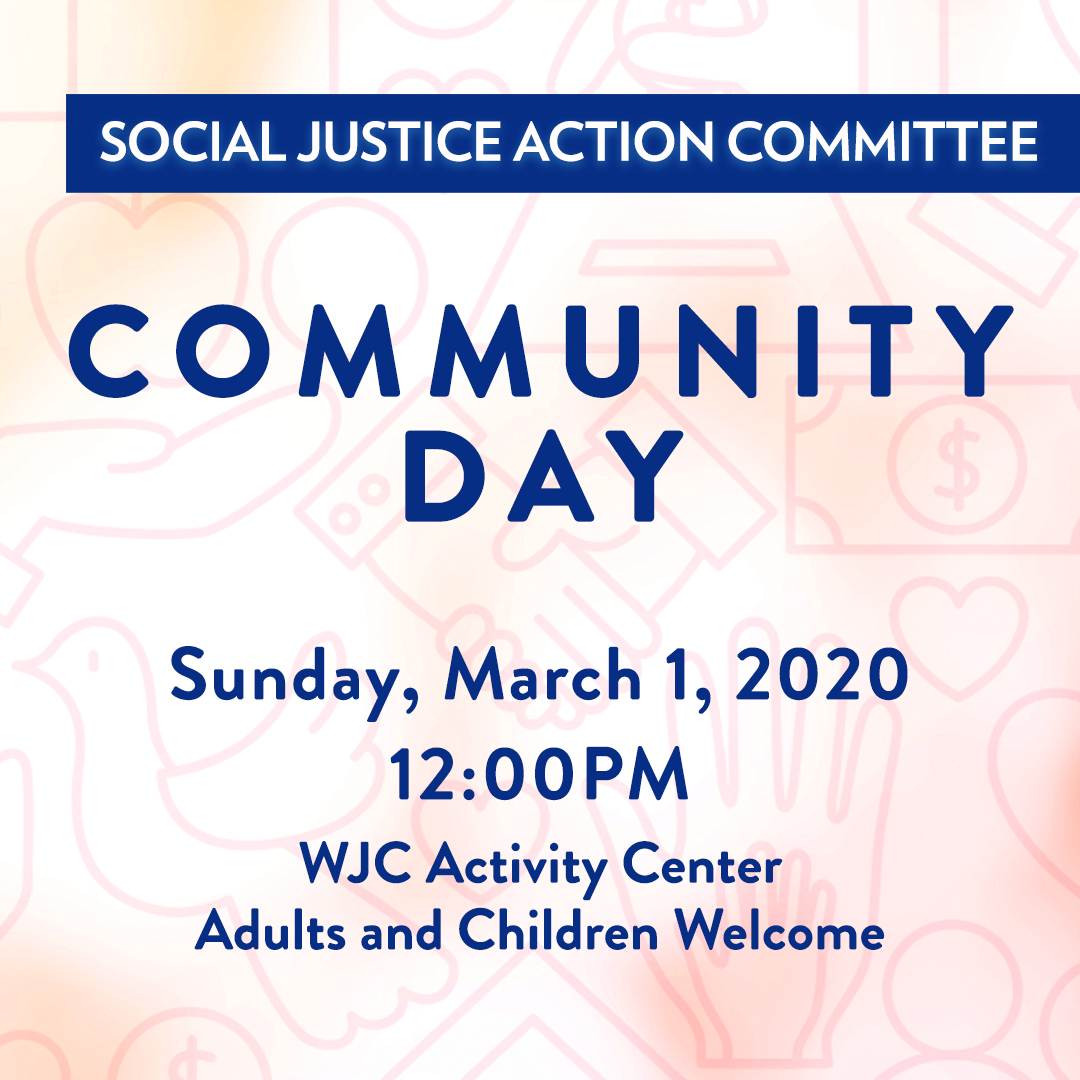 SOCIAL JUSTICE ACTION COMMITTEE

COMMUNITY DAY

Sunday, March 1, 2020
12:00PM
WJC Activity Center
Adults and Children Welcome